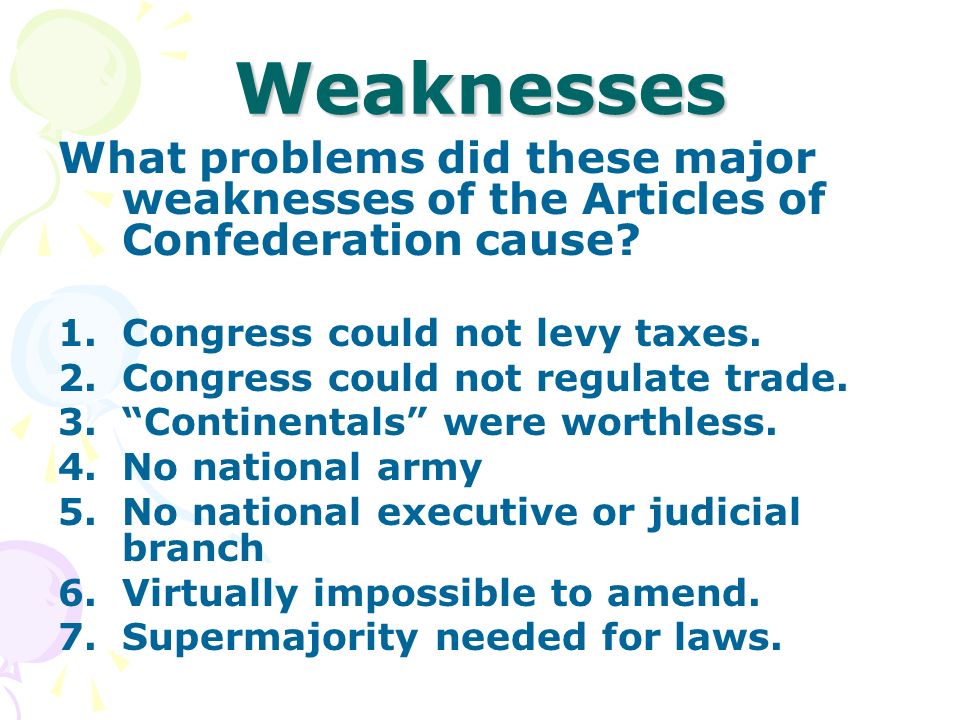 Weaknesses

What problems did these major weaknesses of the Articles of Confederation cause?

1. Congress could not levy taxes.
2. Congress could not regulate trade.
3. “Continentals” were worthless.
4. No national army
5. No national executive or judicial branch
6. Virtually impossible to amend.
7. Supermajority needed for laws.